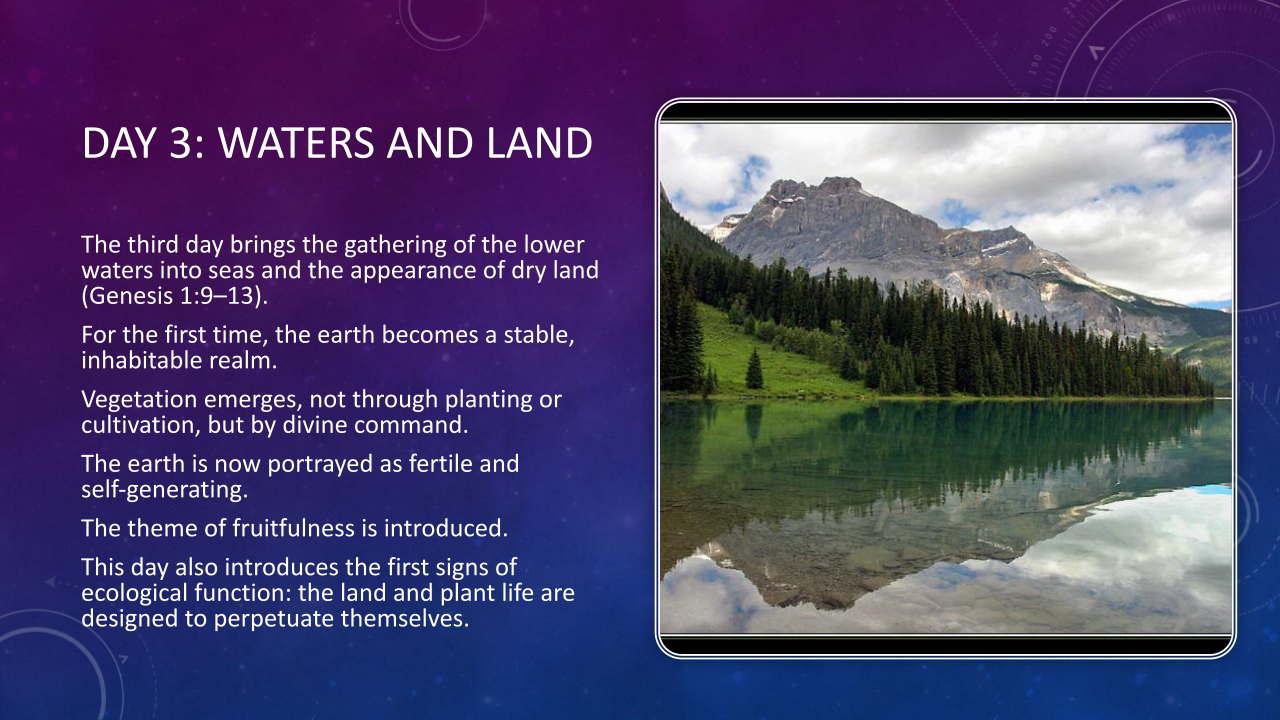 DAY 3: WATERS AND LAND

The third day brings the gathering of the lower waters into seas and the appearance of dry land (Genesis 1:9–13).

For the first time, the earth becomes a stable, inhabitable realm.

Vegetation emerges, not through planting or cultivation, but by divine command.

The earth is now portrayed as fertile and self-generating.

The theme of fruitfulness is introduced.

This day also introduces the first signs of ecological function: the land and plant life are designed to perpetuate themselves.